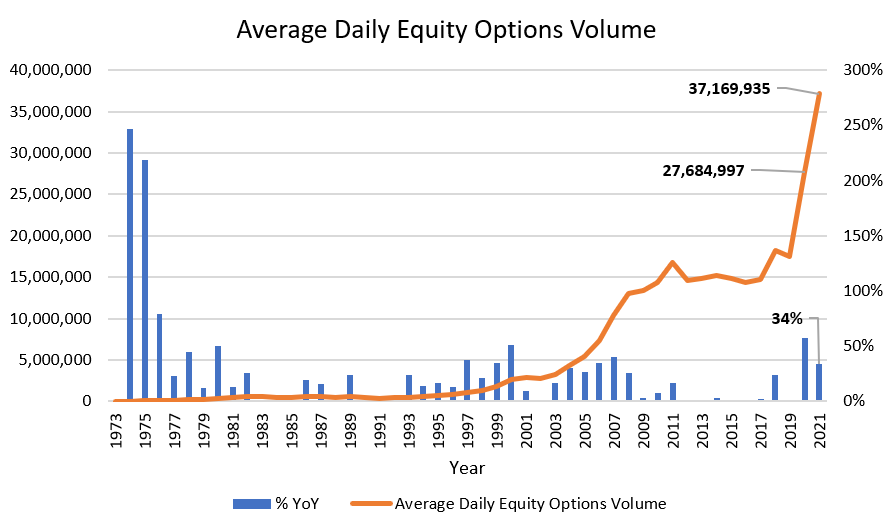 Average Daily Equity Options Volume

40,000,000
35,000,000
30,000,000
25,000,000
20,000,000
15,000,000
10,000,000
5,000,000
0

300%
250%
200%
150%
100%
50%
0%

37,169,935
27,684,997
34%

1973 1975 1977 1979 1981 1983 1985 1987 1989 1991 1993 1995 1997 1999 2001 2003 2005 2007 2009 2011 2013 2015 2017 2019 2021

Year

% YoY
Average Daily Equity Options Volume